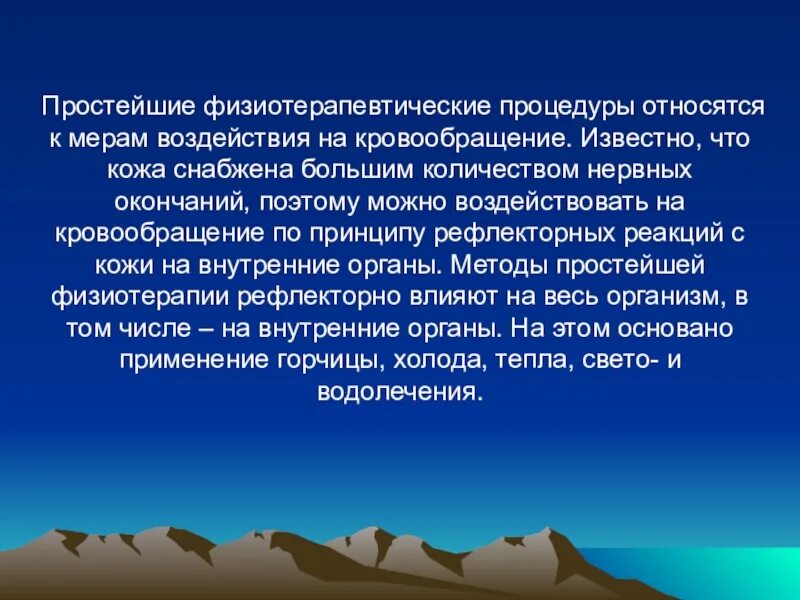 Простейшие физиотерапевтические процедуры относятся к мерам воздействия на кровообращение. Известно, что кожа снабжена большим количеством нервных окончаний, поэтому можно воздействовать на кровообращение по принципу рефлекторных реакций с кожи на внутренние органы. Методы простейшей физиотерапии рефлекторно влияют на весь организм, в том числе – на внутренние органы. На этом основано применение горчицы, холода, тепла, свето- и водолечения.